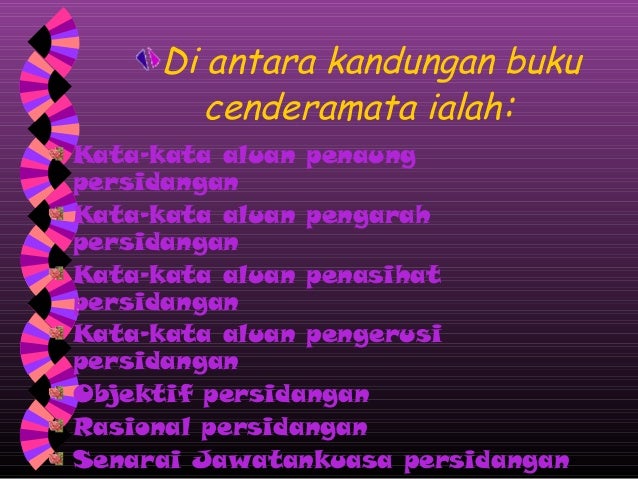 Di antara kandungan buku cenderamata ialah:

Kata-kata aluan penaung persidangan
Kata-kata aluan pengarah persidangan
Kata-kata aluan penasihat persidangan
Kata-kata aluan pengerusi persidangan
Objektif persidangan
Rasional persidangan
Senarai Jawatankuasa persidangan